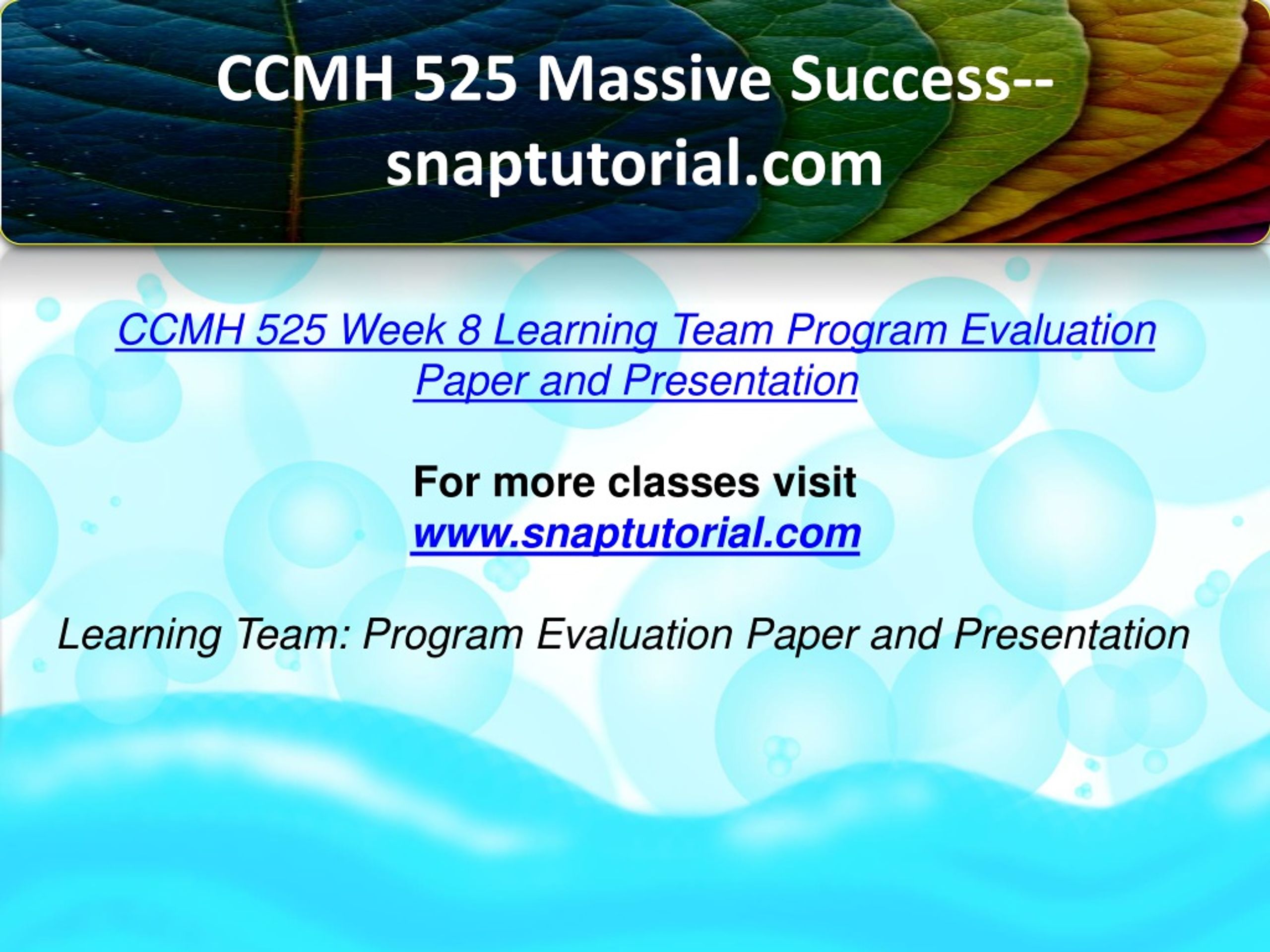 CCMH 525 Massive Success--snaptutorial.com

CCMH 525 Week 8 Learning Team Program Evaluation Paper and Presentation

For more classes visit
www.snaptutorial.com

Learning Team: Program Evaluation Paper and Presentation